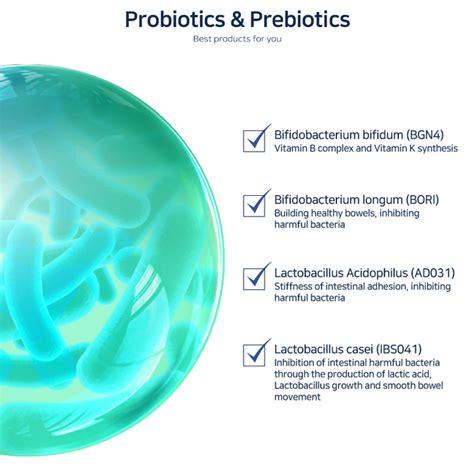 Probiotics & Prebiotics

Best products for you

Bifidobacterium bifidum (BGN4)
Vitamin B complex and Vitamin K synthesis

Bifidobacterium longum (BORI)
Building healthy bowels, inhibiting harmful bacteria

Lactobacillus Acidophilus (AD031)
Stiffness of intestinal adhesion, inhibiting harmful bacteria

Lactobacillus casei (IBS041)
Inhibition of intestinal harmful bacteria through the production of lactic acid, Lactobacillus growth and smooth bowel movement